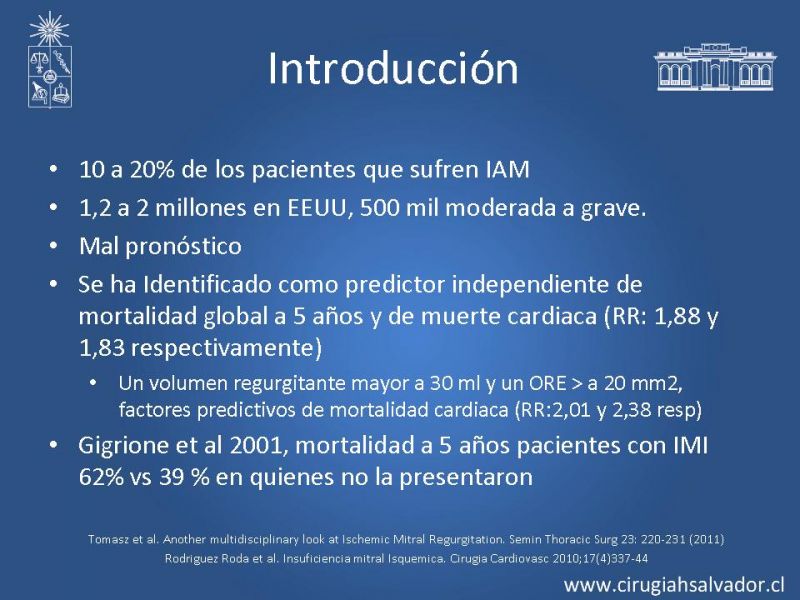 Introducción

• 10 a 20% de los pacientes que sufren IAM
• 1,2 a 2 millones en EEUU, 500 mil moderada a grave.
• Mal pronóstico
• Se ha Identificado como predictor independiente de mortalidad global a 5 años y de muerte cardiaca (RR: 1,88 y 1,83 respectivamente)
• Un volumen regurgitante mayor a 30 ml y un ORE > a 20 mm2, factores predictivos de mortalidad cardiaca (RR:2,01 y 2,38 resp)
• Gigrione et al 2001, mortalidad a 5 años pacientes con IMI 62% vs 39 % en quienes no la presentaron

Tomasz et al. Another multidisciplinary look at Ischemic Mitral Regurgitation. Semin Thoracic Surg 23: 220-231 (2011)
Rodriguez Roda et al. Insuficiencia mitral Isquemica. Cirugia Cardiovasc 2010;17(4)337-44

www.cirugiahsalvador.cl